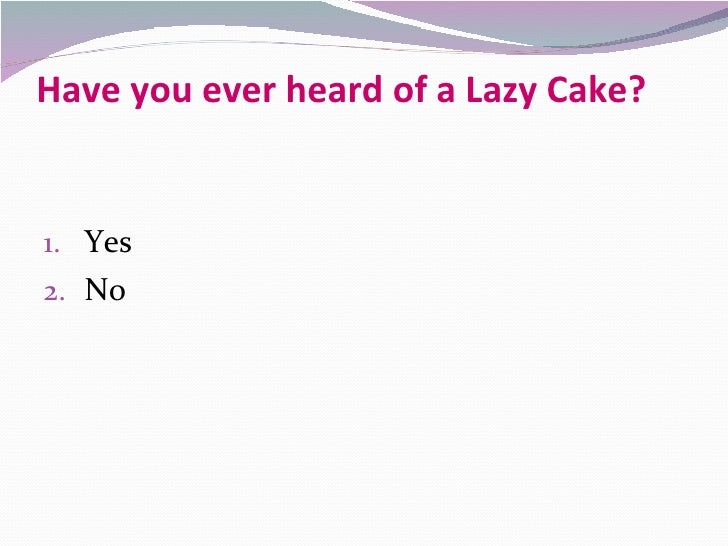 Have you ever heard of a Lazy Cake?

1. Yes
2. No